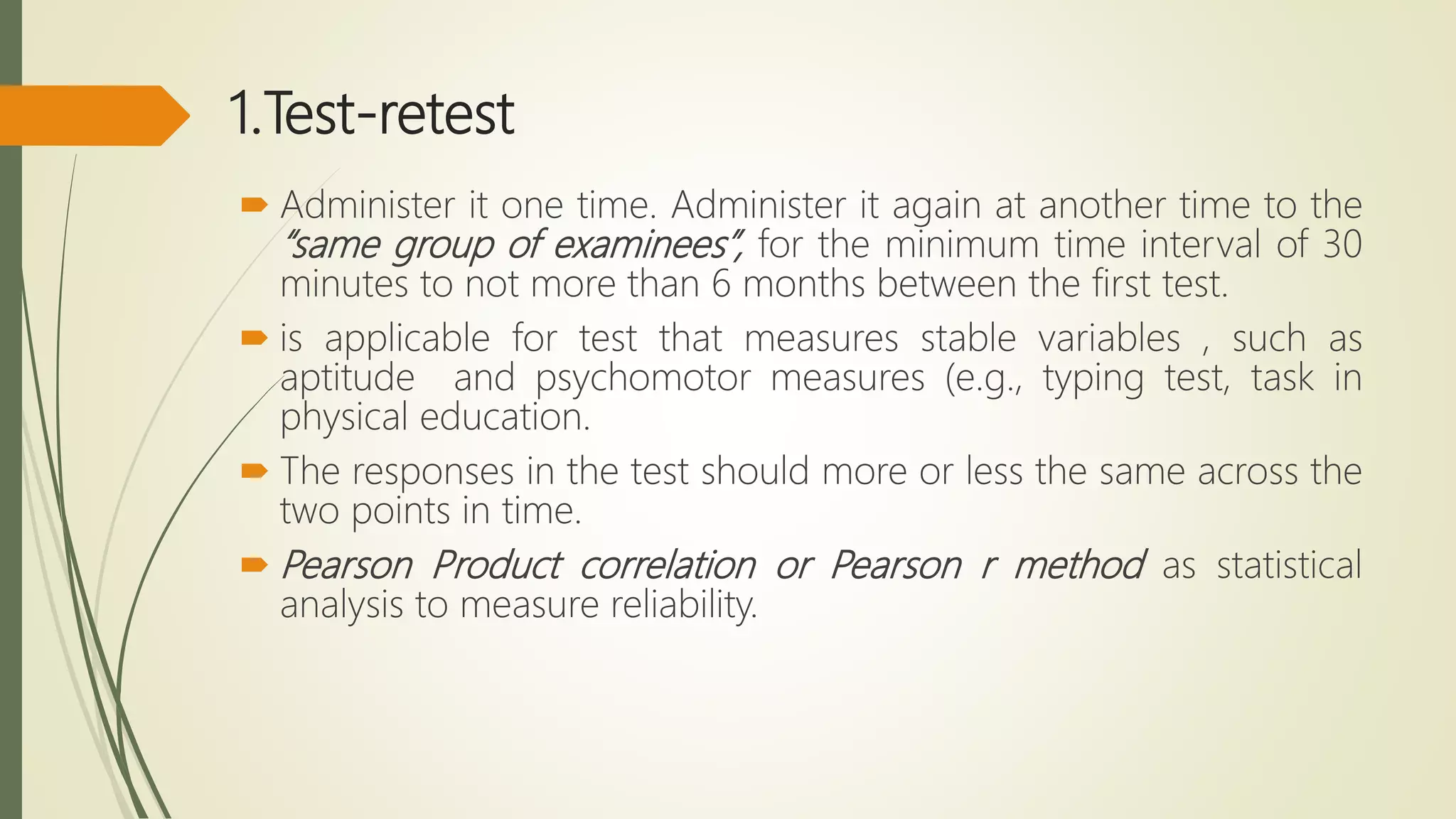 1.Test-retest

Administer it one time. Administer it again at another time to the "same group of examinees", for the minimum time interval of 30 minutes to not more than 6 months between the first test.

is applicable for test that measures stable variables , such as aptitude  and psychomotor measures (e.g., typing test, task in physical education.

The responses in the test should more or less the same across the two points in time.

Pearson Product correlation or Pearson r method as statistical analysis to measure reliability.